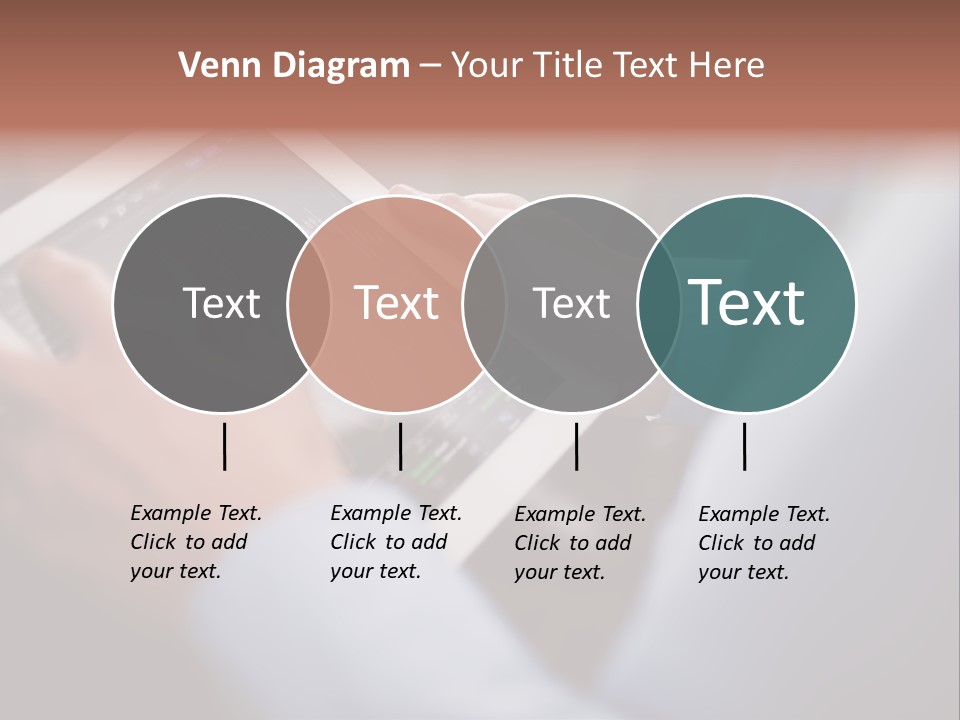 Venn Diagram – Your Title Text Here

Text

Text

Text

Text

Example Text. Click to add your text.

Example Text. Click to add your text.

Example Text. Click to add your text.

Example Text. Click to add your text.